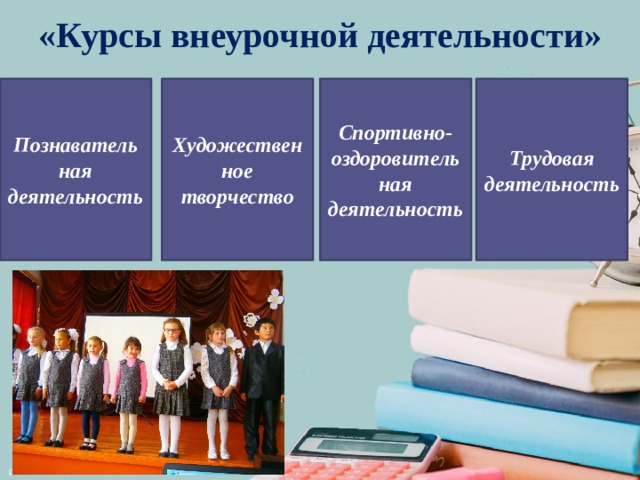 «Курсы внеурочной деятельности»

Познавательная деятельность

Художественное творчество

Спортивно-оздоровительная деятельность

Трудовая деятельность